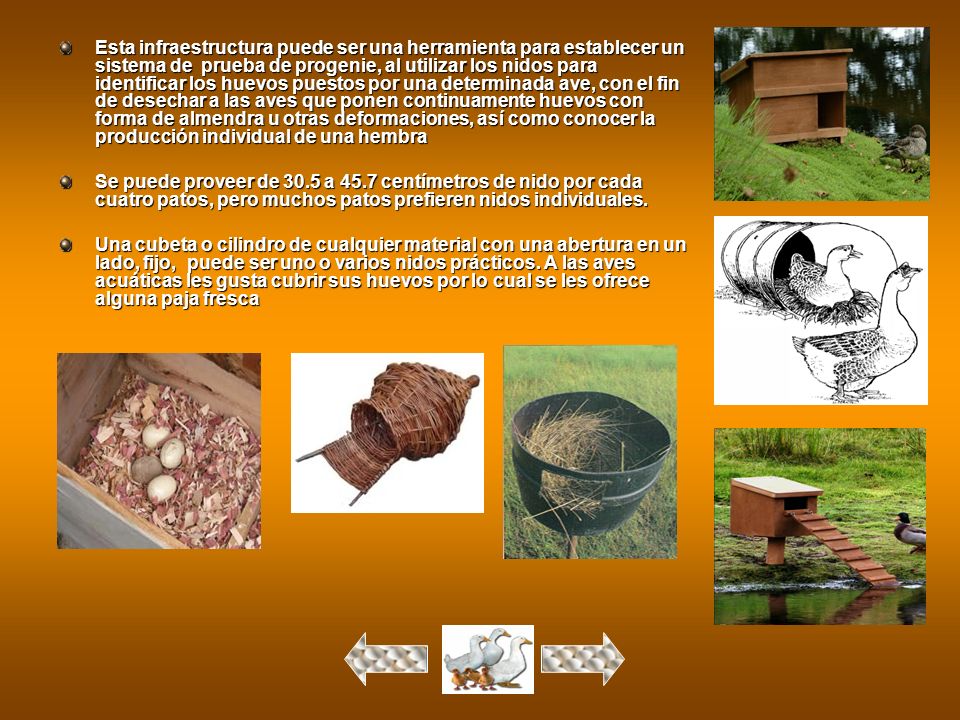 Esta infraestructura puede ser una herramienta para establecer un sistema de prueba de progenie, al utilizar los nidos para identificar los huevos puestos por una determinada ave, con el fin de desechar a las aves que ponen continuamente huevos con forma de almendra u otras deformaciones, así como conocer la producción individual de una hembra

Se puede proveer de 30.5 a 45.7 centímetros de nido por cada cuatro patos, pero muchos patos prefieren nidos individuales.

Una cubeta o cilindro de cualquier material con una abertura en un lado, fijo, puede ser uno o varios nidos prácticos. A las aves acuáticas les gusta cubrir sus huevos por lo cual se les ofrece alguna paja fresca